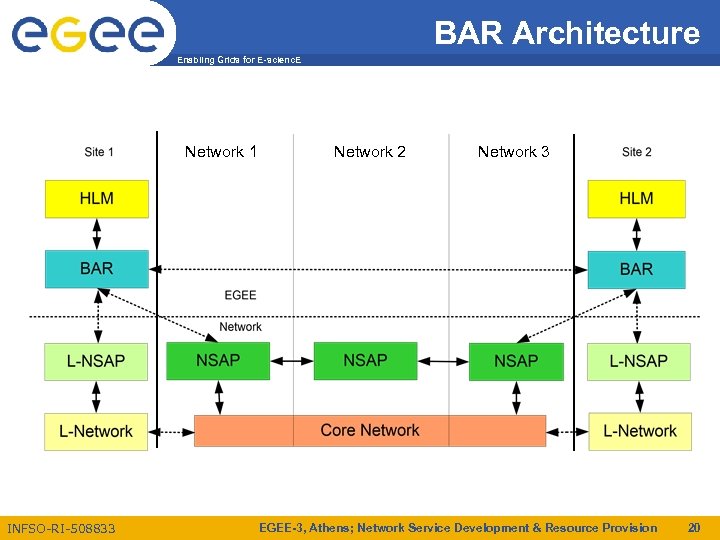 egee

Enabling Grids for E-sciencE

BAR Architecture

Site 1

Network 1

Network 2

Network 3

Site 2

HLM

HLM

BAR

BAR

EGEE

Network

L-NSAP

NSAP

NSAP

NSAP

L-NSAP

L-Network

Core Network

L-Network

INFSO-RI-508833

EGEE-3, Athens; Network Service Development & Resource Provision

20